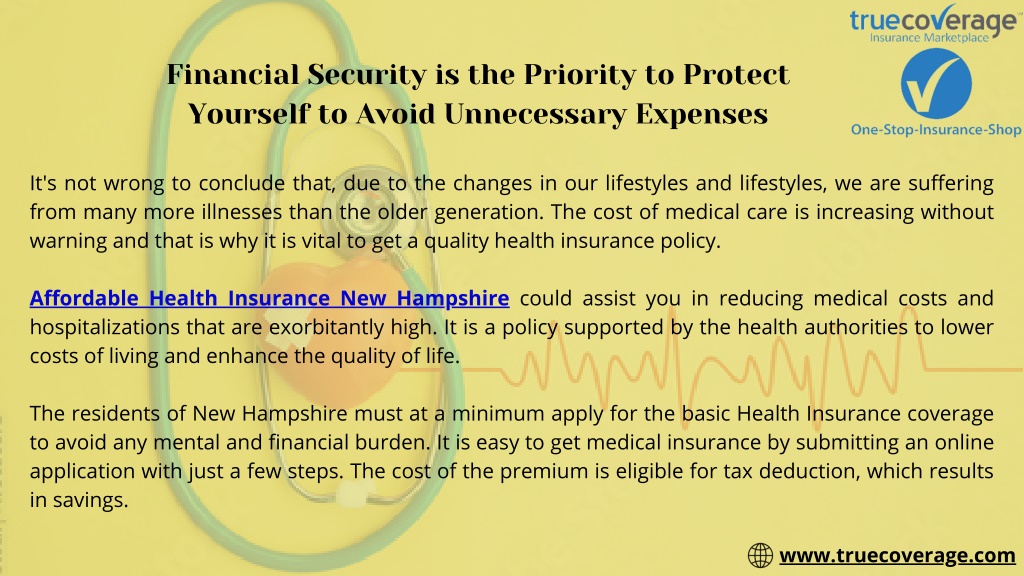 truecoverage
Insurance Marketplace

One-Stop-Insurance-Shop

Financial Security is the Priority to Protect Yourself to Avoid Unnecessary Expenses

It's not wrong to conclude that, due to the changes in our lifestyles and lifestyles, we are suffering from many more illnesses than the older generation. The cost of medical care is increasing without warning and that is why it is vital to get a quality health insurance policy.

Affordable Health Insurance New Hampshire could assist you in reducing medical costs and hospitalizations that are exorbitantly high. It is a policy supported by the health authorities to lower costs of living and enhance the quality of life.

The residents of New Hampshire must at a minimum apply for the basic Health Insurance coverage to avoid any mental and financial burden. It is easy to get medical insurance by submitting an online application with just a few steps. The cost of the premium is eligible for tax deduction, which results in savings.

www.truecoverage.com